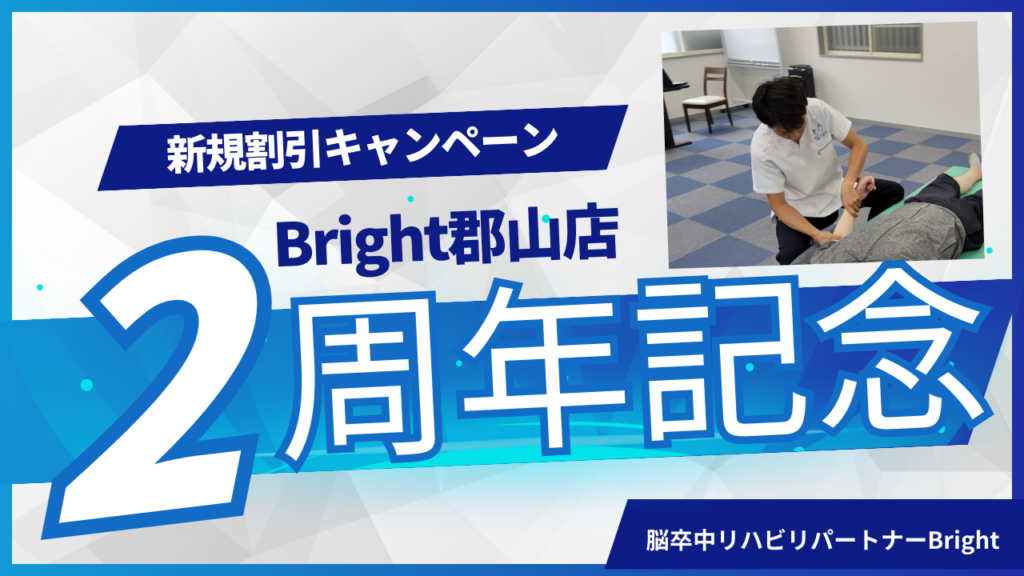 新規割引キャンペーン

Bright郡山店

2周年記念

脳卒中リハビリパートナーBright